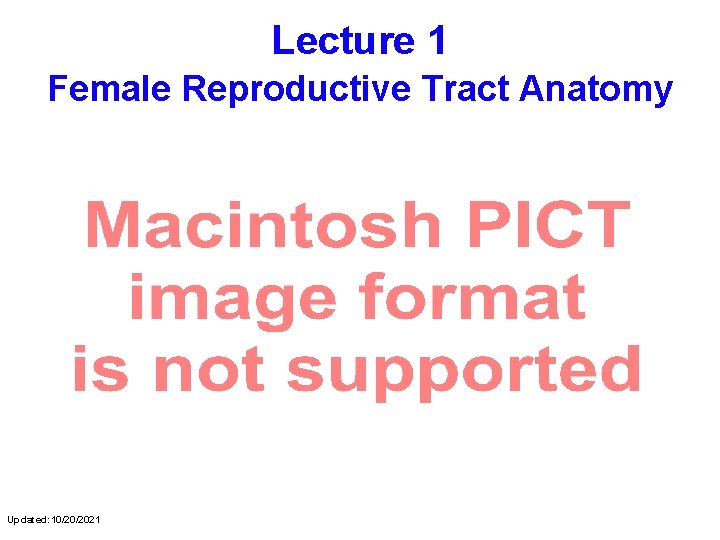 Lecture 1
Female Reproductive Tract Anatomy

Macintosh PICT image format is not supported

Updated: 10/20/2021